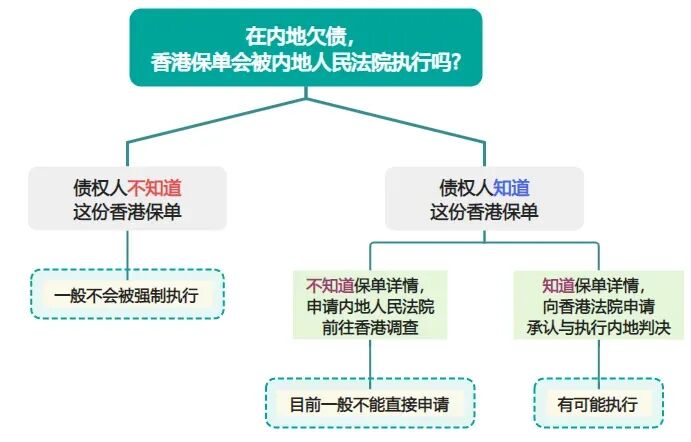 在内地欠债，
香港保单会被内地人民法院执行吗？

债权人不知道
这份香港保单

一般不会被强制执行

债权人知道
这份香港保单

不知道保单详情，
申请内地人民法院
前往香港调查

目前一般不能直接申请

知道保单详情，
向香港法院申请
承认与执行内地判决

有可能执行